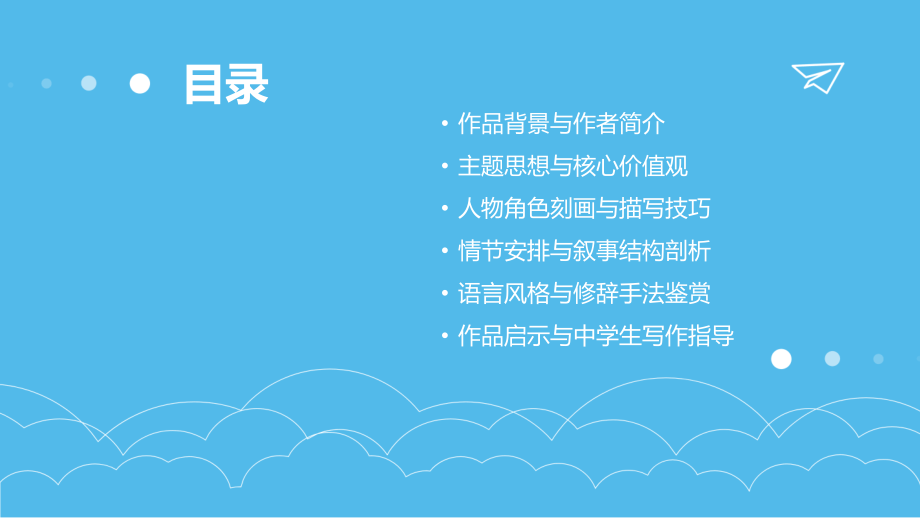 目录

• 作品背景与作者简介
• 主题思想与核心价值观
• 人物角色刻画与描写技巧
• 情节安排与叙事结构剖析
• 语言风格与修辞手法鉴赏
• 作品启示与中学生写作指导